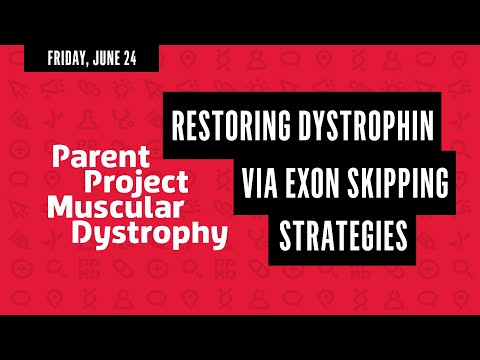 FRIDAY, JUNE 24

Parent Project Muscular Dystrophy

RESTORING DYSTROPHIN VIA EXON SKIPPING STRATEGIES